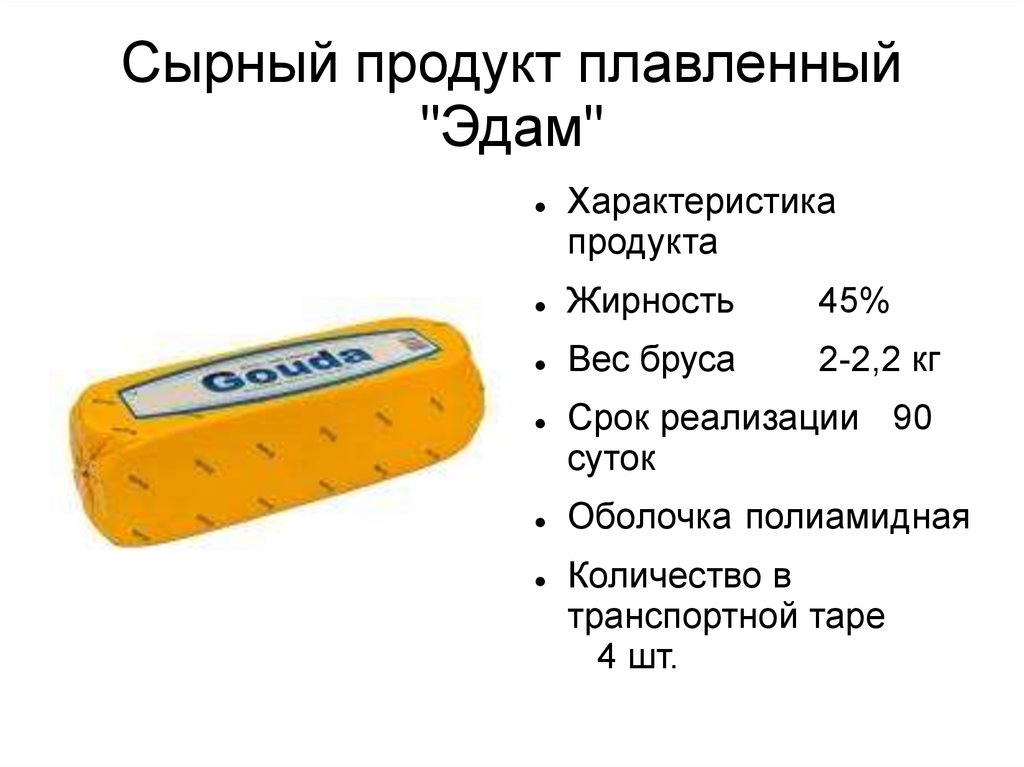 Сырный продукт плавленный "Эдам"

Gouda

- Характеристика продукта
- Жирность 45%
- Вес бруса 2-2,2 кг
- Срок реализации 90 суток
- Оболочка полиамидная
- Количество в транспортной таре 4 шт.